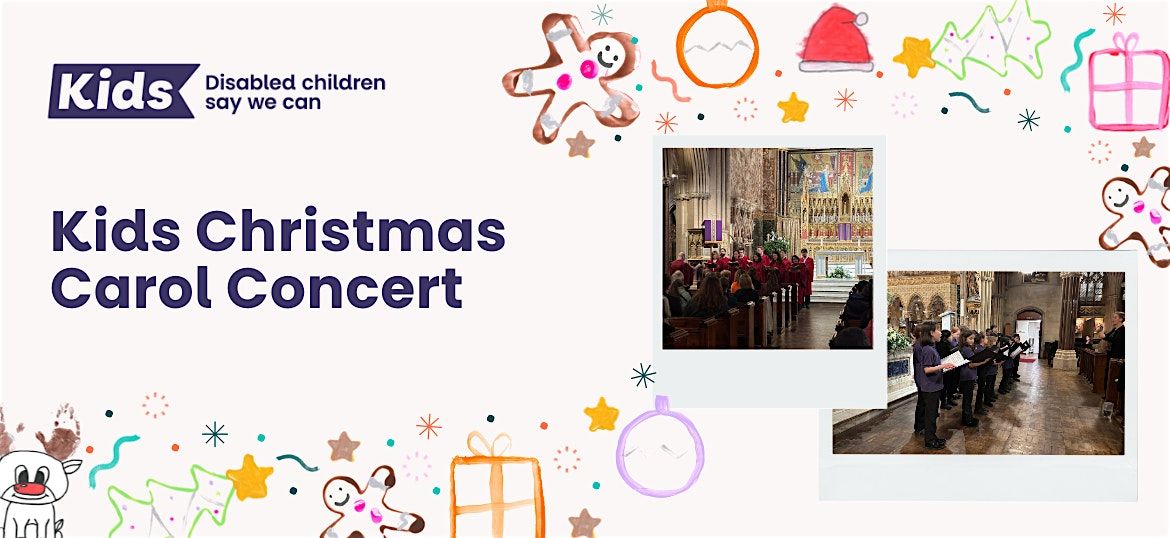 Kids Disabled children say we can

Kids Christmas Carol Concert